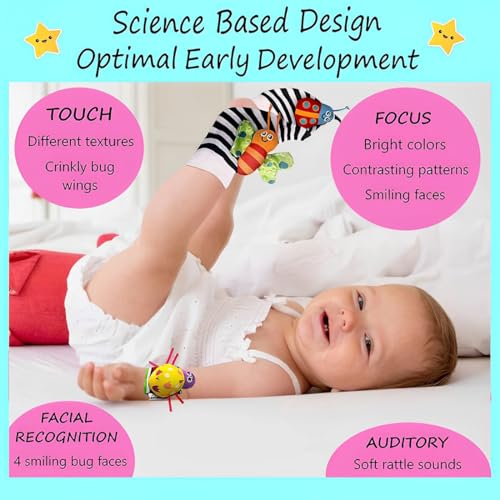 Science Based Design
Optimal Early Development

TOUCH
Different textures
Crinkly bug wings

FOCUS
Bright colors
Contrasting patterns
Smiling faces

FACIAL RECOGNITION
4 smiling bug faces

AUDITORY
Soft rattle sounds